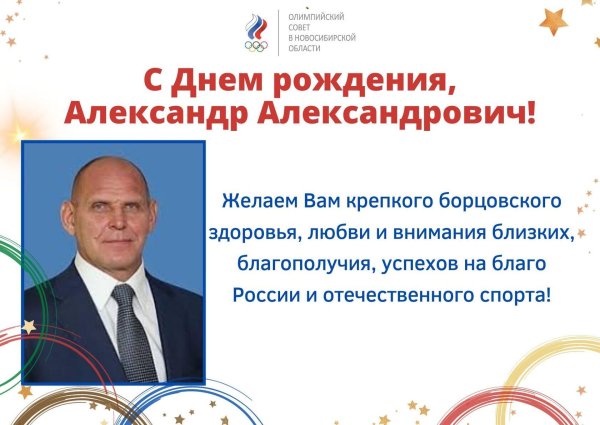 ОЛИМПИЙСКИЙ СОВЕТ В НОВОСИБИРСКОЙ ОБЛАСТИ

С Днем рождения, Александр Александрович!

Желаем Вам крепкого борцовского здоровья, любви и внимания близких, благополучия, успехов на благо России и отечественного спорта!